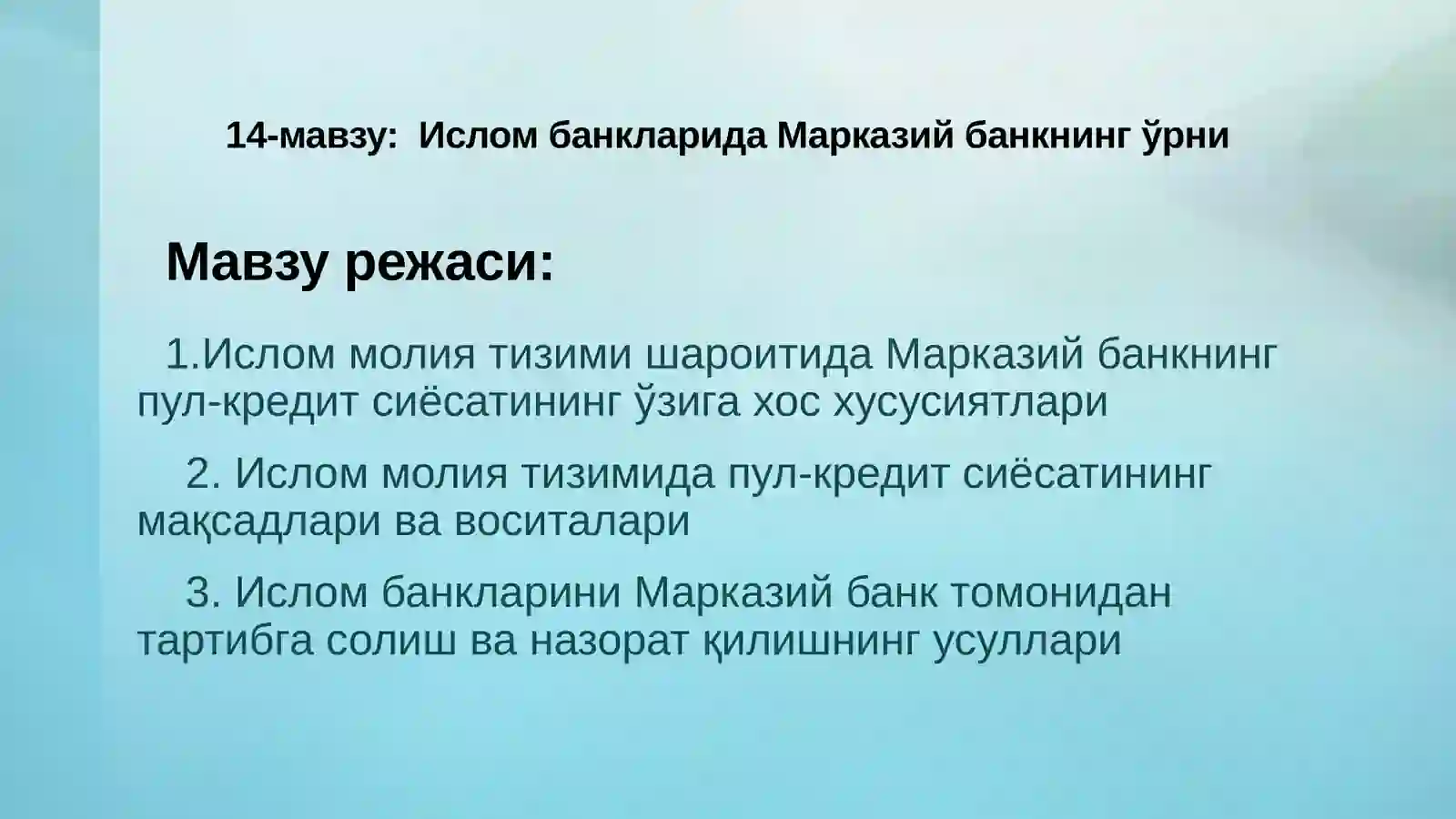 14-мавзу: Ислом банкларида Марказий банкнинг ўрни

Мавзу режаси:

1.Ислом молия тизими шароитида Марказий банкнинг пул-кредит сиёсатининг ўзига хос хусусиятлари

2. Ислом молия тизимида пул-кредит сиёсатининг мақсадлари ва воситалари

3. Ислом банкларини Марказий банк томонидан тартибга солиш ва назорат қилишнинг усуллари